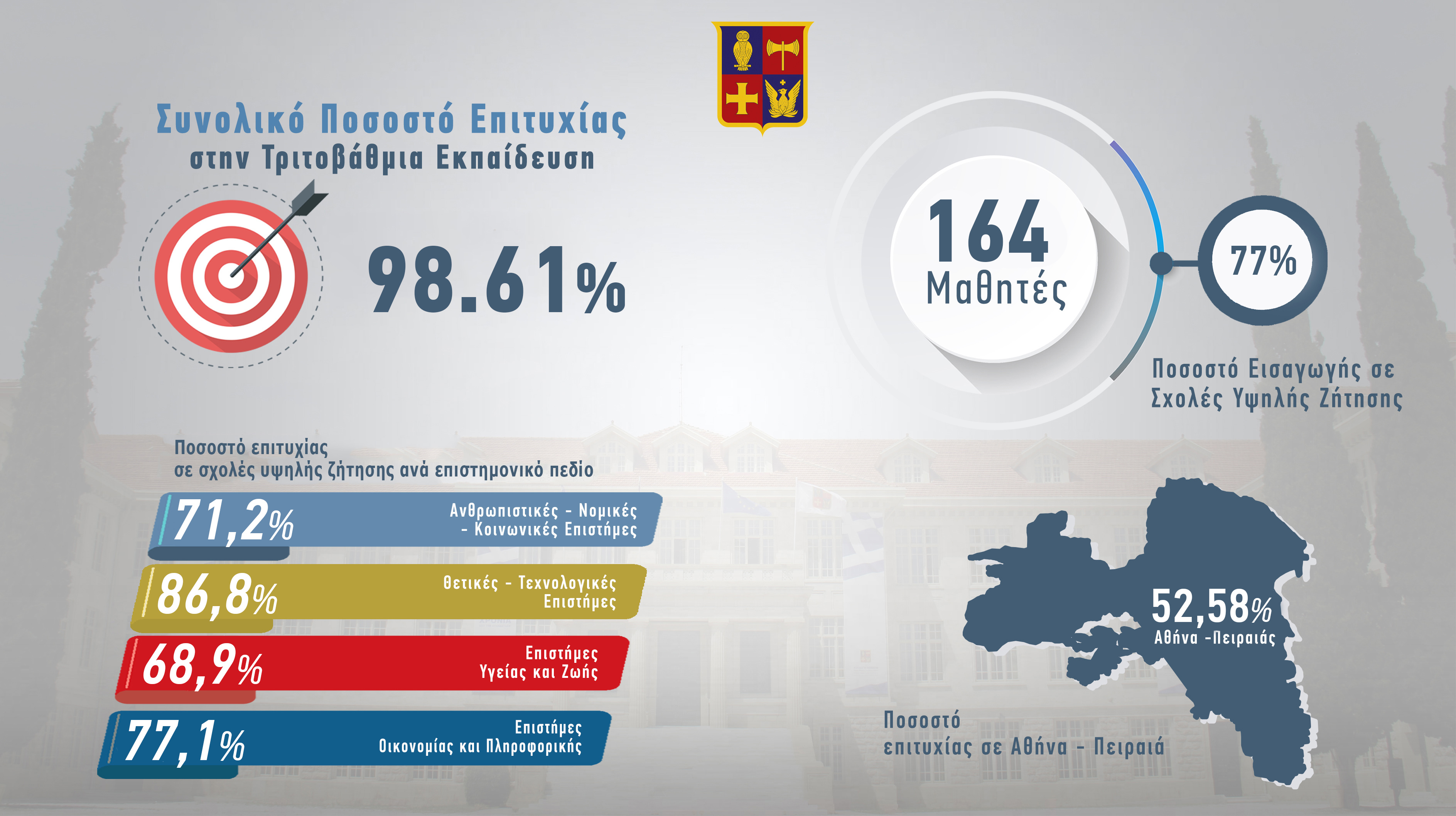 Συνολικό Ποσοστό Επιτυχίας
στην Τριτοβάθμια Εκπαίδευση

98.61%

164
Μαθητές

77%

Ποσοστό Εισαγωγής σε Σχολές Υψηλής Ζήτησης

Ποσοστό επιτυχίας
σε σχολές υψηλής ζήτησης ανά επιστημονικό πεδίο

71,2% Ανθρωπιστικές - Νομικές - Κοινωνικές Επιστήμες

86,8% Θετικές - Τεχνολογικές Επιστήμες

68,9% Επιστήμες Υγείας και Ζωής

77,1% Επιστήμες Οικονομίας και Πληροφορικής

52,58%
Αθήνα -Πειραιάς

Ποσοστό
επιτυχίας σε Αθήνα - Πειραιά